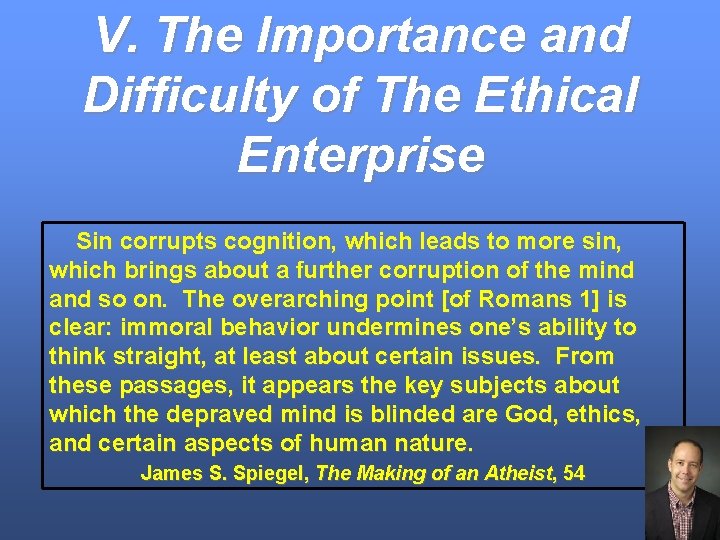 V. The Importance and Difficulty of The Ethical Enterprise

Sin corrupts cognition, which leads to more sin, which brings about a further corruption of the mind and so on. The overarching point [of Romans 1] is clear: immoral behavior undermines one's ability to think straight, at least about certain issues. From these passages, it appears the key subjects about which the depraved mind is blinded are God, ethics, and certain aspects of human nature.

James S. Spiegel, The Making of an Atheist, 54